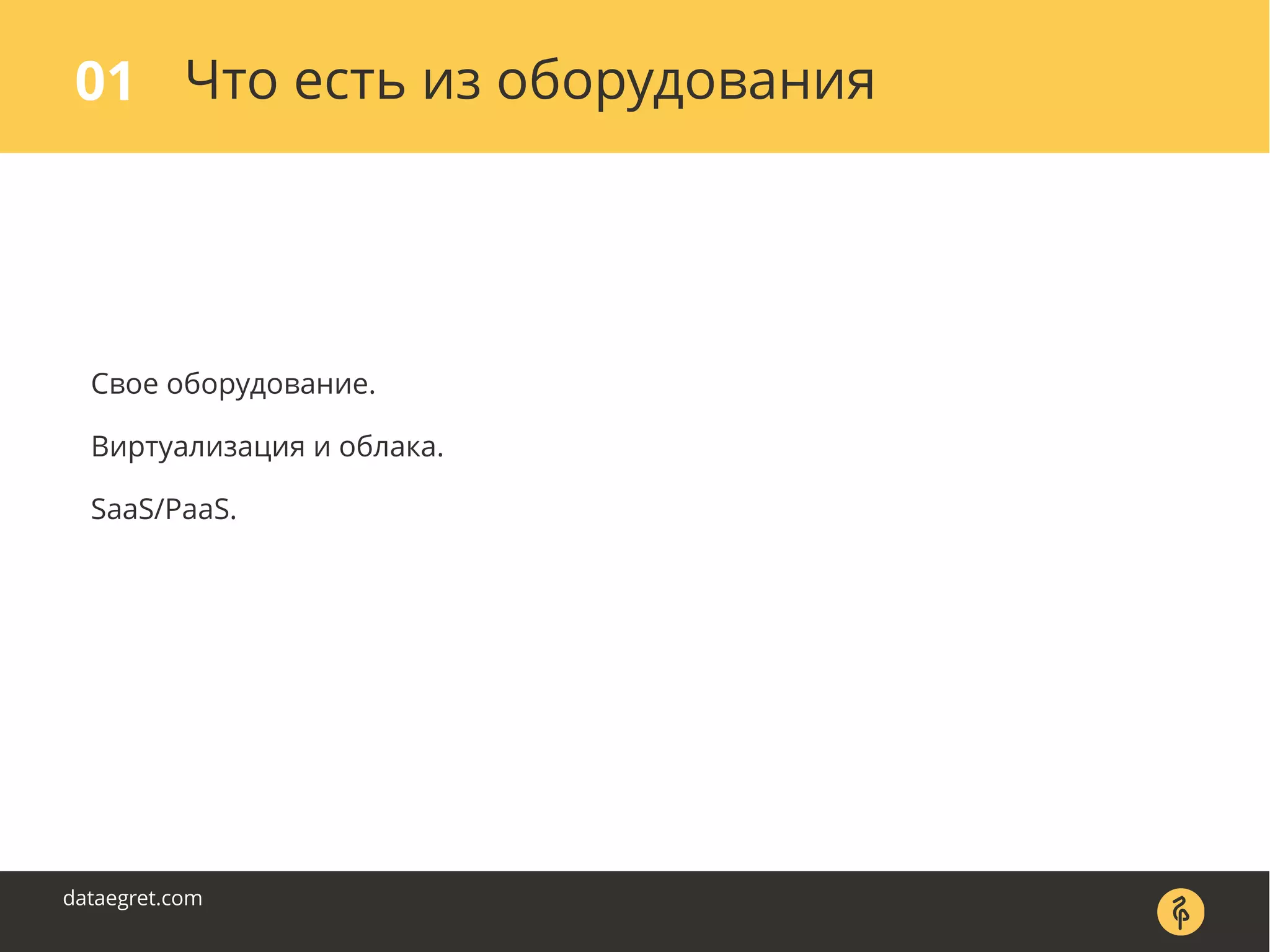 01 Что есть из оборудования

Свое оборудование.

Виртуализация и облака.

SaaS/PaaS.

dataegret.com